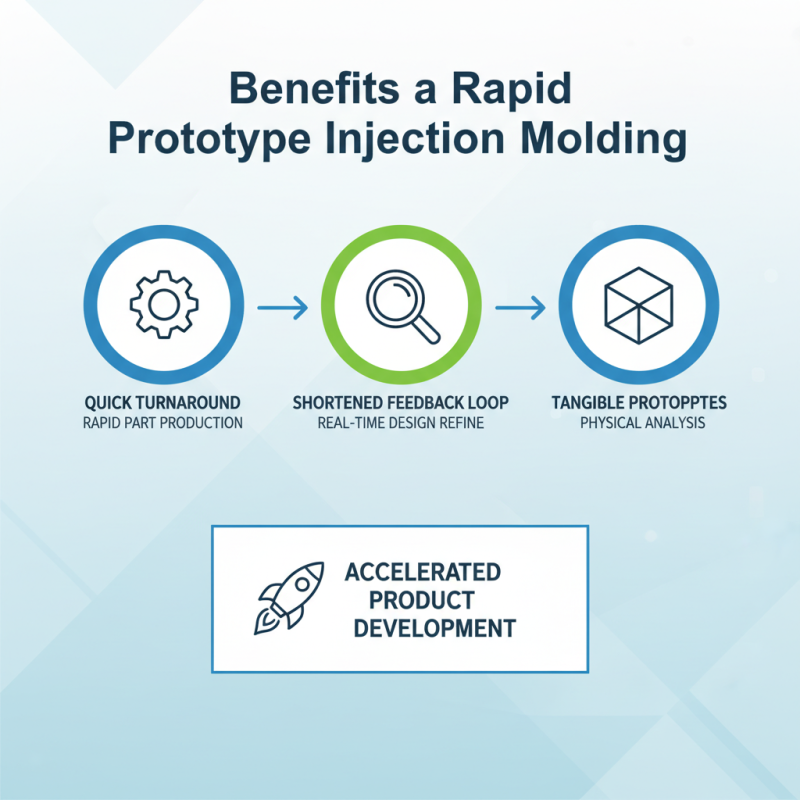 Benefits a Rapid Prototype Injection Molding

QUICK TURNAROUND
RAPID PART PRODUCTION

SHORTENED FEEDBACK LOOP
REAL-TIME DESIGN REFINE

TANGIBLE PROTOPPTES
PHYSICAL ANALYSIS

ACCELERATED PRODUCT DEVELOPMENT